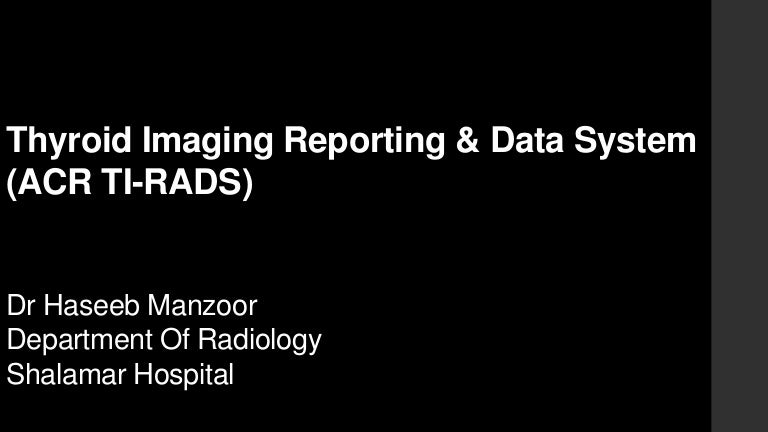 Thyroid Imaging Reporting & Data System (ACR TI-RADS)

Dr Haseeb Manzoor
Department Of Radiology
Shalamar Hospital